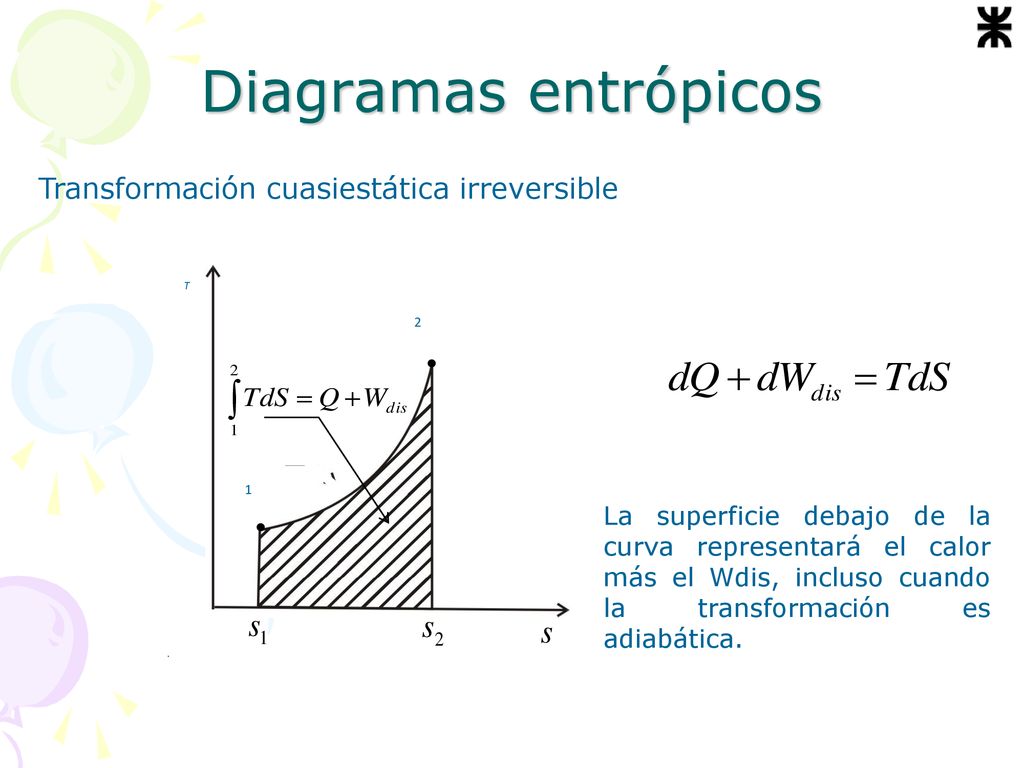 Diagramas entrópicos

Transformación cuasiestática irreversible

T

2

$\int_{1}^{2} TdS = Q + W_{dis}$

1

$s_1$ $s_2$ $s$

$dQ + dW_{dis} = TdS$

La superficie debajo de la curva representará el calor más el Wdis, incluso cuando la transformación es adiabática.